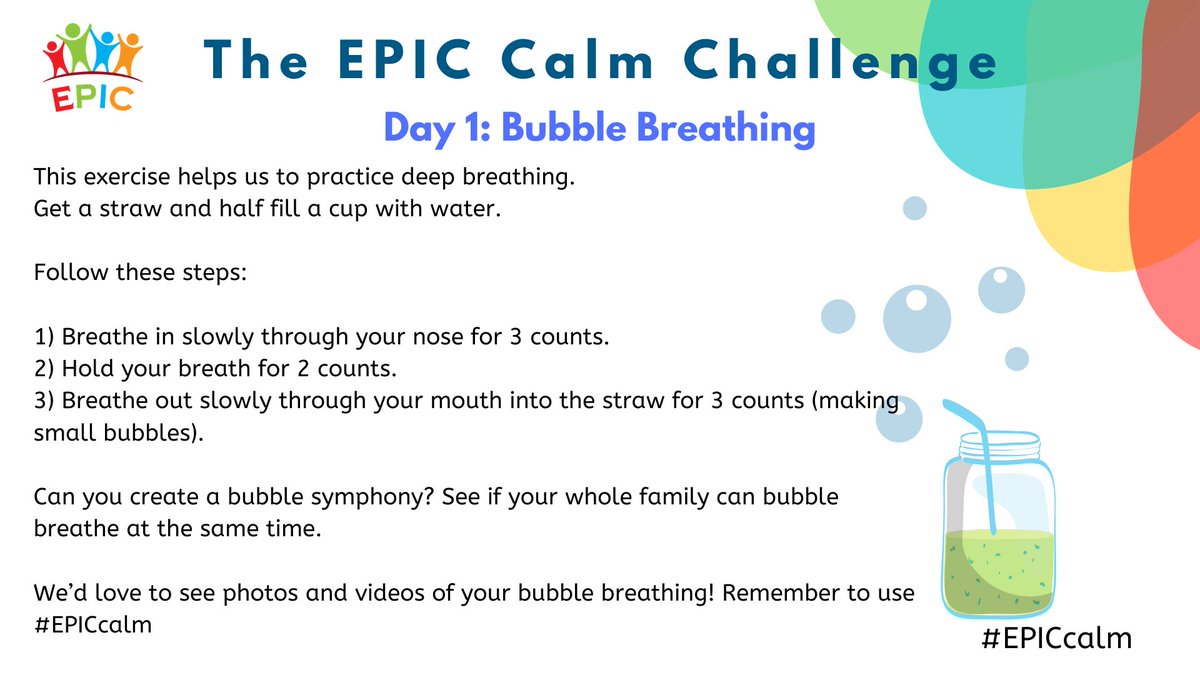 EPIC

The EPIC Calm Challenge

Day 1: Bubble Breathing

This exercise helps us to practice deep breathing.
Get a straw and half fill a cup with water.

Follow these steps:

1) Breathe in slowly through your nose for 3 counts.
2) Hold your breath for 2 counts.
3) Breathe out slowly through your mouth into the straw for 3 counts (making small bubbles).

Can you create a bubble symphony? See if your whole family can bubble breathe at the same time.

We'd love to see photos and videos of your bubble breathing! Remember to use #EPICcalm

#EPICcalm